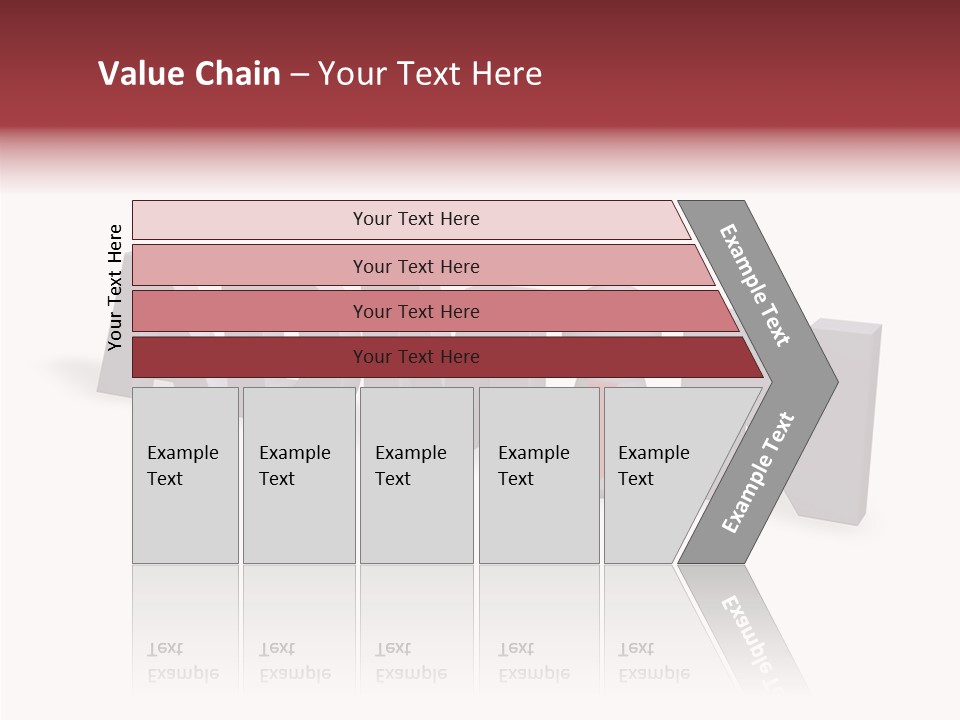 Value Chain – Your Text Here

Your Text Here

Your Text Here

Your Text Here

Your Text Here

Your Text Here

Example Text

Example Text

Example Text

Example Text

Example Text

Example Text

Example Text